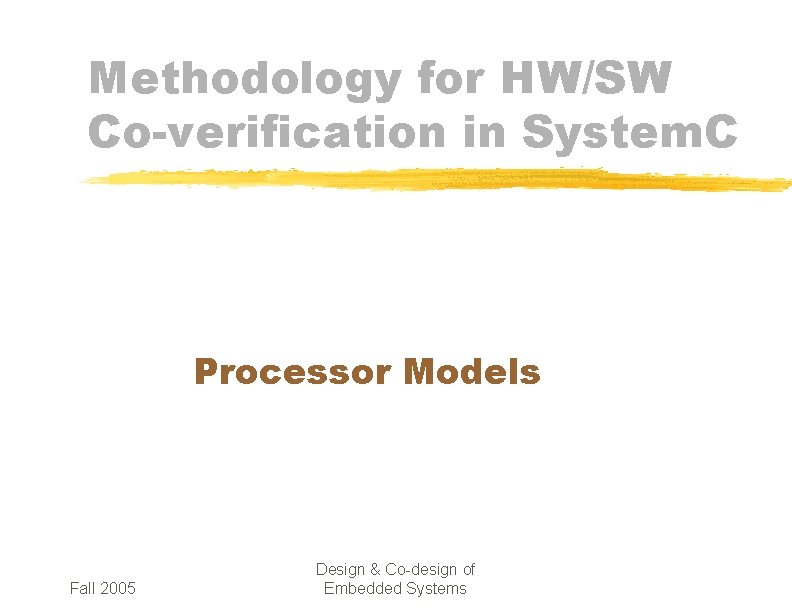 Methodology for HW/SW Co-verification in SystemC

Processor Models

Fall 2005

Design & Co-design of Embedded Systems